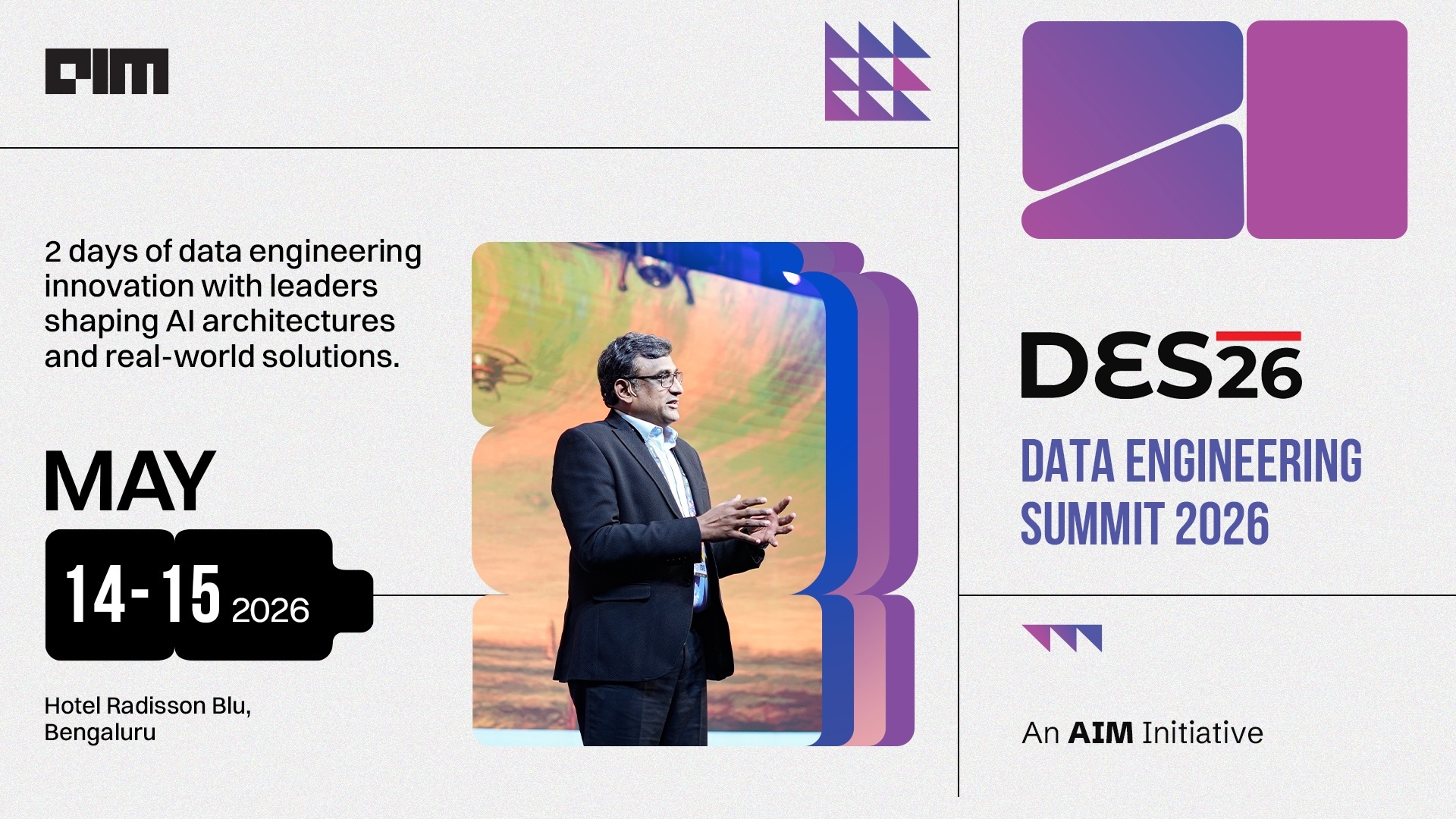 AIM

2 days of data engineering innovation with leaders shaping AI architectures and real-world solutions.

MAY

14-15 2026

Hotel Radisson Blu, Bengaluru

DES26

DATA ENGINEERING SUMMIT 2026

An AIM Initiative